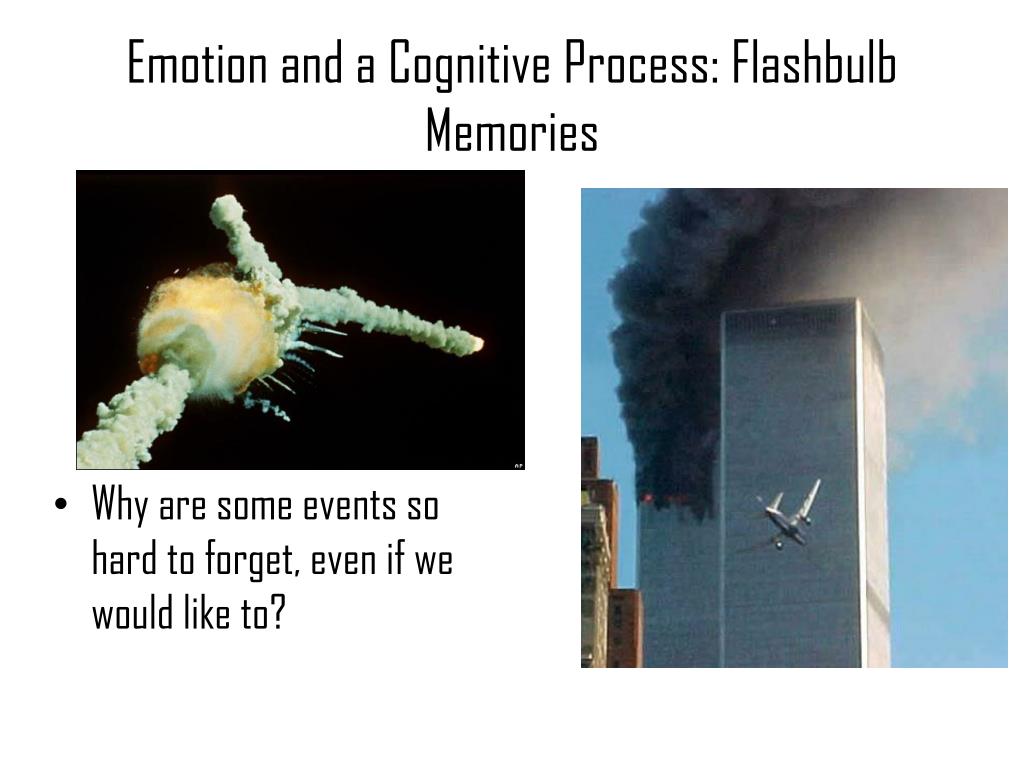 Emotion and a Cognitive Process: Flashbulb Memories

AP

• Why are some events so hard to forget, even if we would like to?